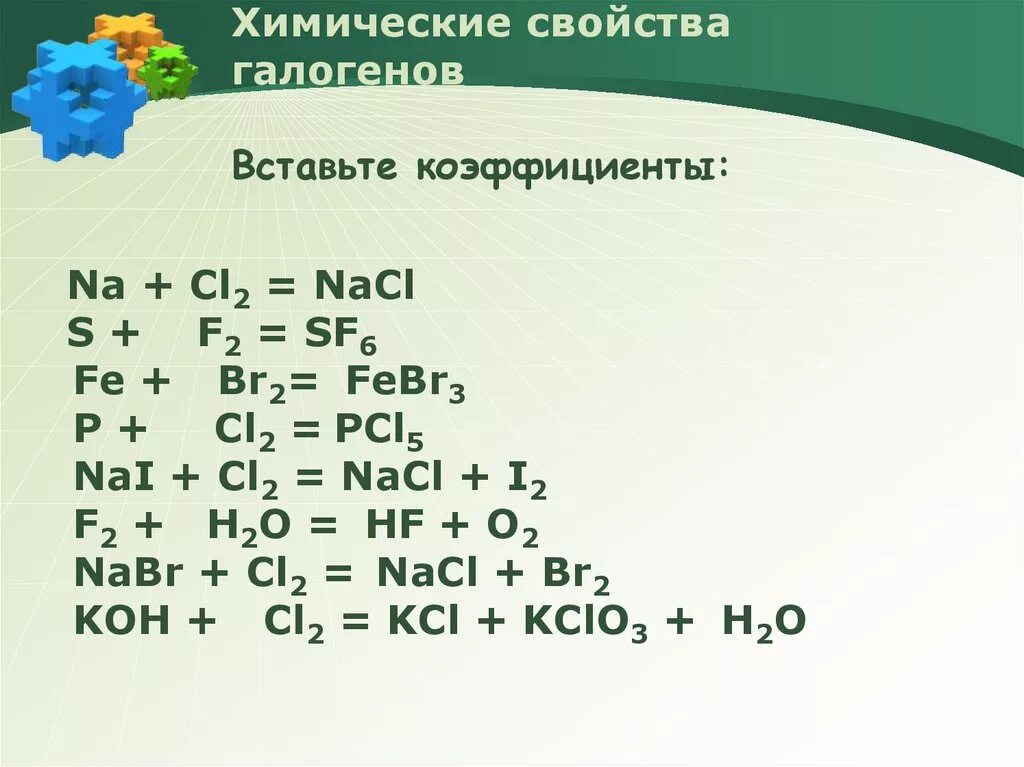 Химические свойства галогенов

Вставьте коэффициенты:

$Na + Cl_2 = NaCl$
$S + F_2 = SF_6$
$Fe + Br_2 = FeBr_3$
$P + Cl_2 = PCl_5$
$NaI + Cl_2 = NaCl + I_2$
$F_2 + H_2O = HF + O_2$
$NaBr + Cl_2 = NaCl + Br_2$
$KOH + Cl_2 = KCl + KClO_3 + H_2O$